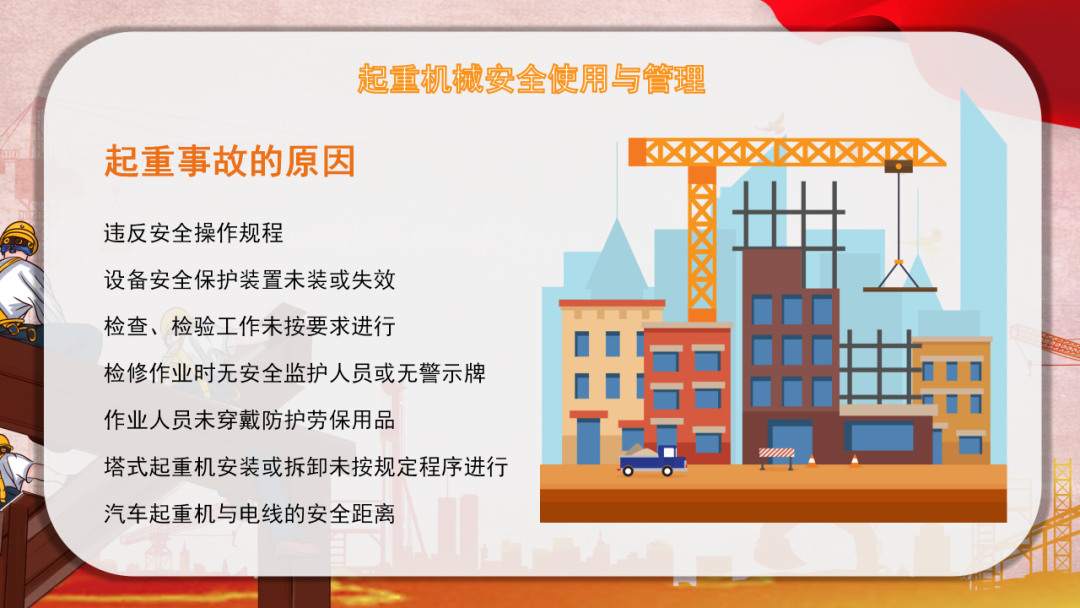 起重机械安全使用与管理

起重事故的原因

违反安全操作规程

设备安全保护装置未装或失效

检查、检验工作未按要求进行

检修作业时无安全监护人员或无警示牌

作业人员未穿戴防护劳保用品

塔式起重机安装或拆卸未按规定程序进行

汽车起重机与电线的安全距离